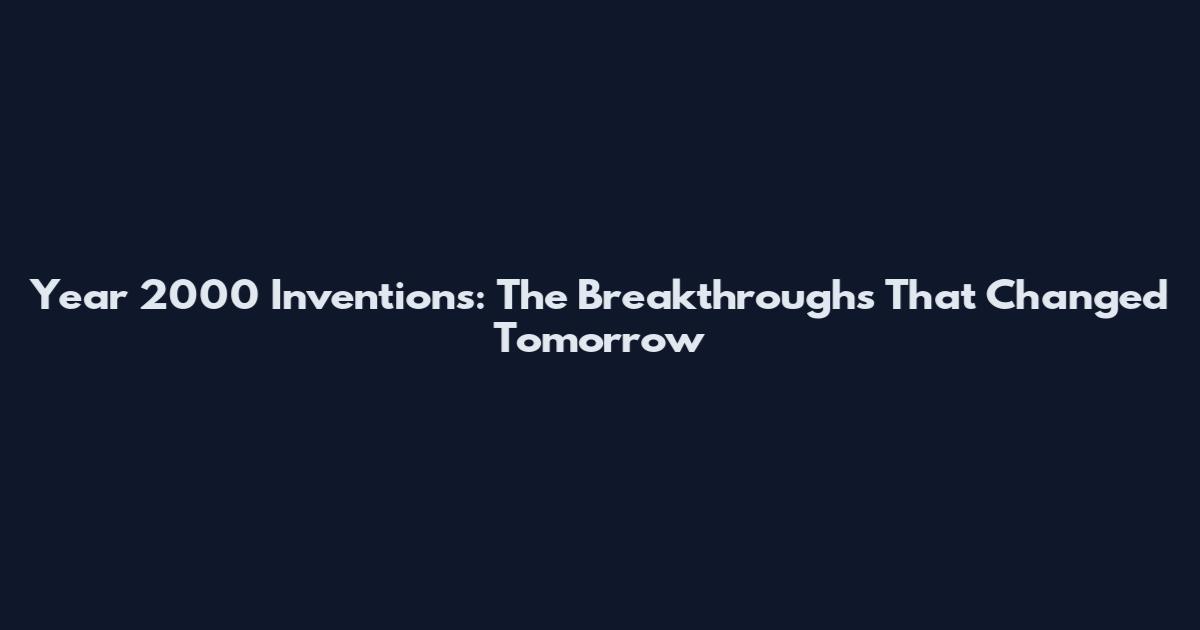 Year 2000 Inventions: The Breakthroughs That Changed Tomorrow